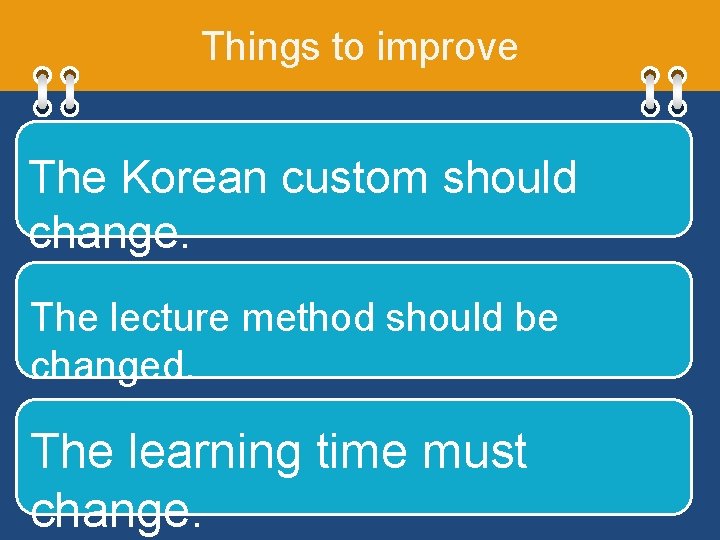 Things to improve

The Korean custom should change.

The lecture method should be changed.

The learning time must change.